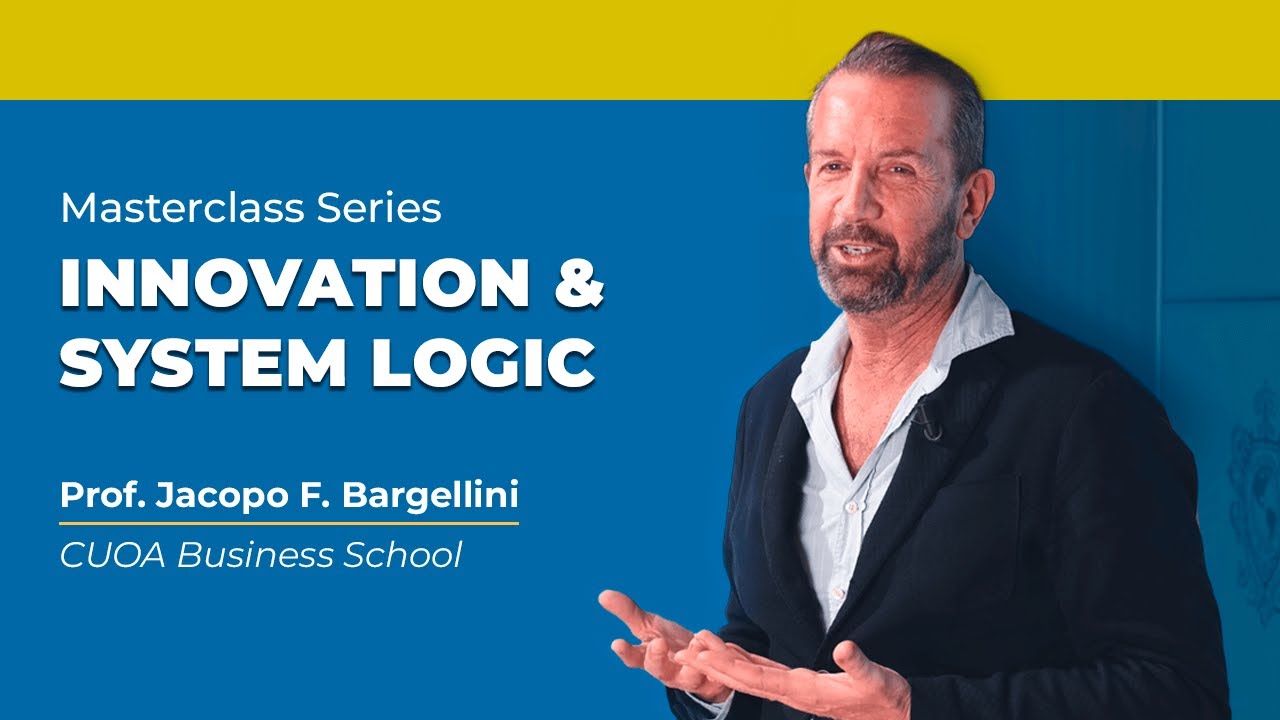 Masterclass Series

INNOVATION & SYSTEM LOGIC

Prof. Jacopo F. Bargellini

CUOA Business School